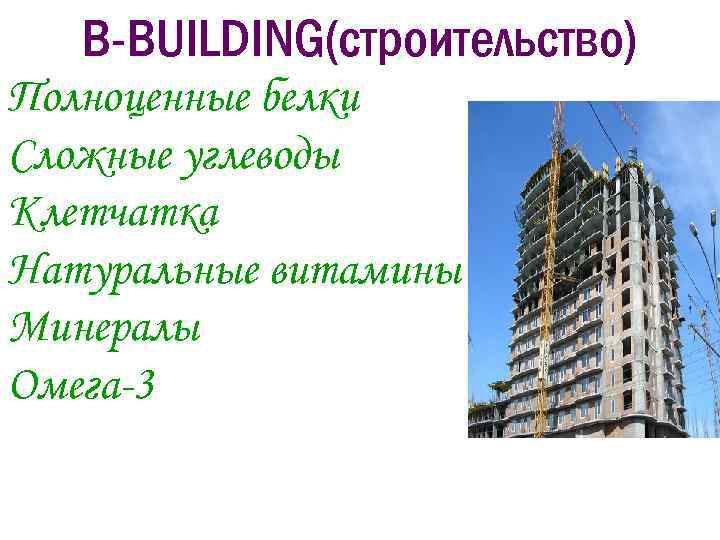 B-BUILDING(строительство)

Полноценные белки
Сложные углеводы
Клетчатка
Натуральные витамины
Минералы
Омега-3